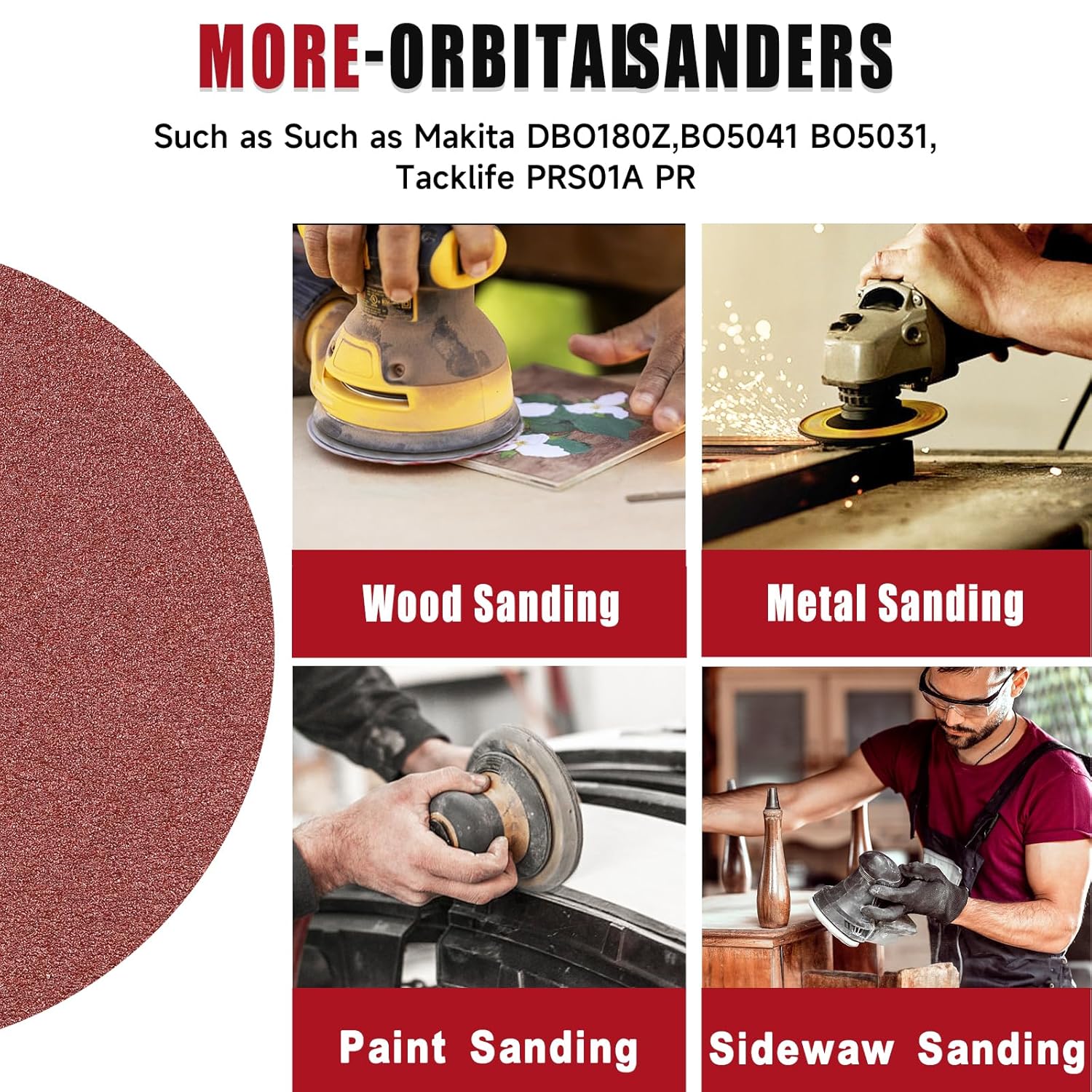 MORE-ORBITALSANDERS

Such as Such as Makita DBO180Z,BO5041 BO5031, Tacklife PRS01A PR

Wood Sanding

Metal Sanding

Paint Sanding

Sidewaw Sanding